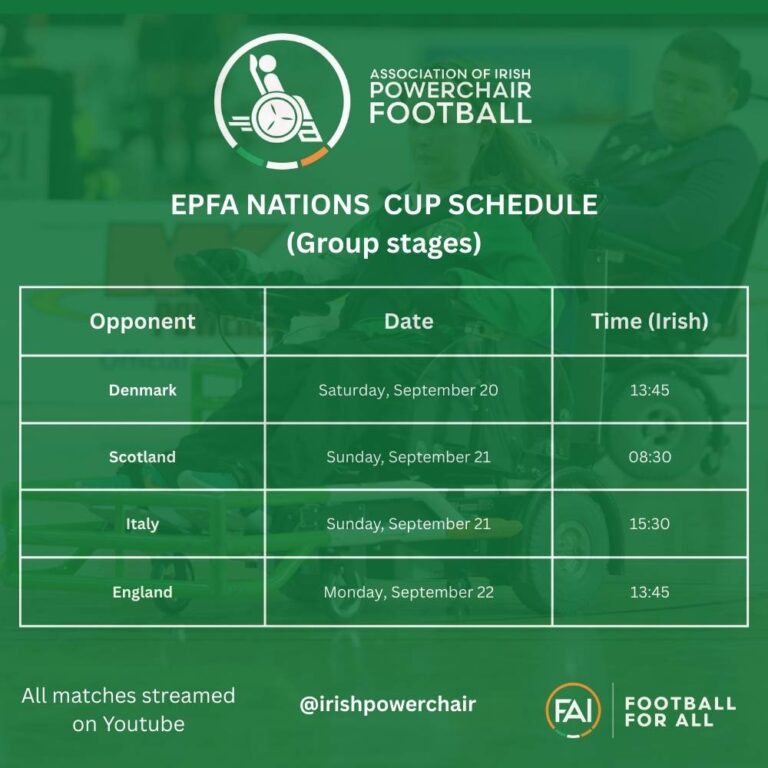 ASSOCIATION OF IRISH
POWERCHAIR
FOOTBALL

EPFA NATIONS CUP SCHEDULE
(Group stages)

| Opponent | Date | Time (Irish) |
|---|---|---|
| Denmark | Saturday, September 20 | 13:45 |
| Scotland | Sunday, September 21 | 08:30 |
| Italy | Sunday, September 21 | 15:30 |
| England | Monday, September 22 | 13:45 |

All matches streamed on Youtube

@irishpowerchair

FAI

FOOTBALL
FOR ALL